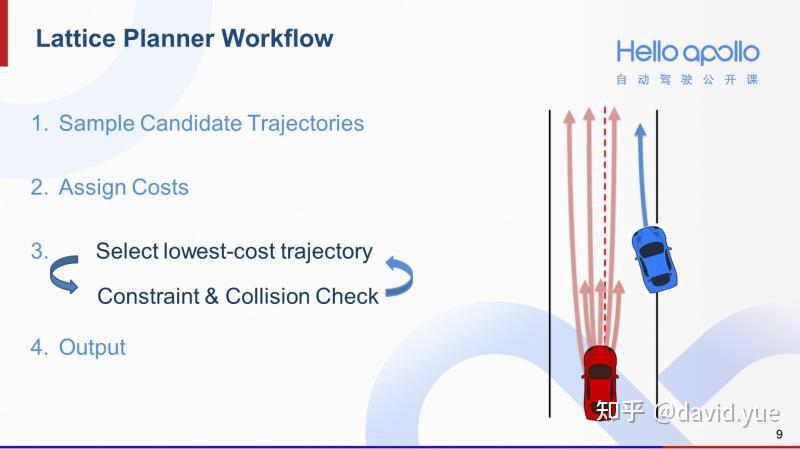 Lattice Planner Workflow

Hello apollo
自动驾驶公开课

1. Sample Candidate Trajectories

2. Assign Costs

3. Select lowest-cost trajectory

Constraint & Collision Check

4. Output

知乎 @david.yue

9